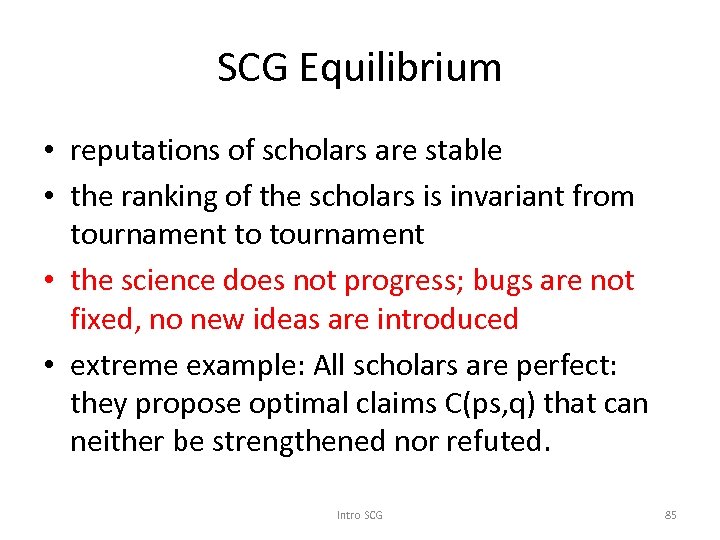 SCG Equilibrium

• reputations of scholars are stable
• the ranking of the scholars is invariant from tournament to tournament
• the science does not progress; bugs are not fixed, no new ideas are introduced
• extreme example: All scholars are perfect: they propose optimal claims C(ps,q) that can neither be strengthened nor refuted.

Intro SCG

85